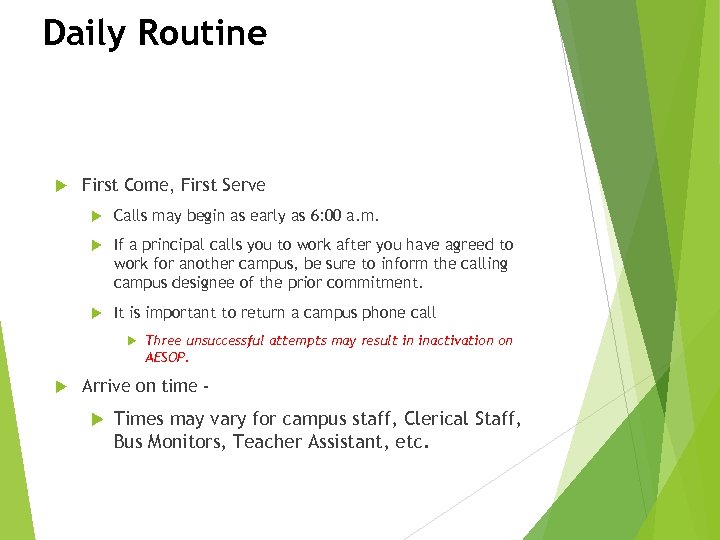 Daily Routine

First Come, First Serve

Calls may begin as early as 6:00 a.m.

If a principal calls you to work after you have agreed to work for another campus, be sure to inform the calling campus designee of the prior commitment.

It is important to return a campus phone call

Three unsuccessful attempts may result in inactivation on AESOP.

Arrive on time -

Times may vary for campus staff, Clerical Staff, Bus Monitors, Teacher Assistant, etc.